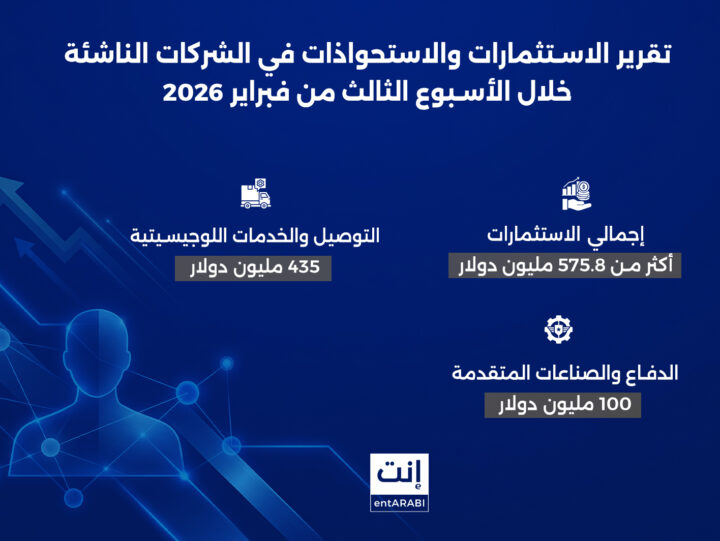 تقرير الاستثمارات والاستحواذات في الشركات الناشئة
خلال الأسبوع الثالث من فبراير 2026

إجمالي الاستثمارات
أكثر من 575.8 مليون دولار

التوصيل والخدمات اللوجيستية
435 مليون دولار

الدفاع والصناعات المتقدمة
100 مليون دولار

إنت
entARABI